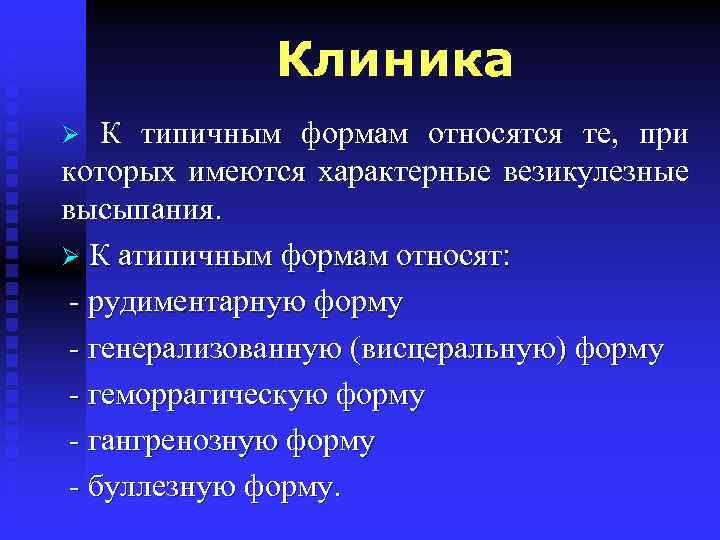 Клиника

➢ К типичным формам относятся те, при которых имеются характерные везикулезные высыпания.

➢ К атипичным формам относят:
- рудиментарную форму
- генерализованную (висцеральную) форму
- геморрагическую форму
- гангренозную форму
- буллезную форму.